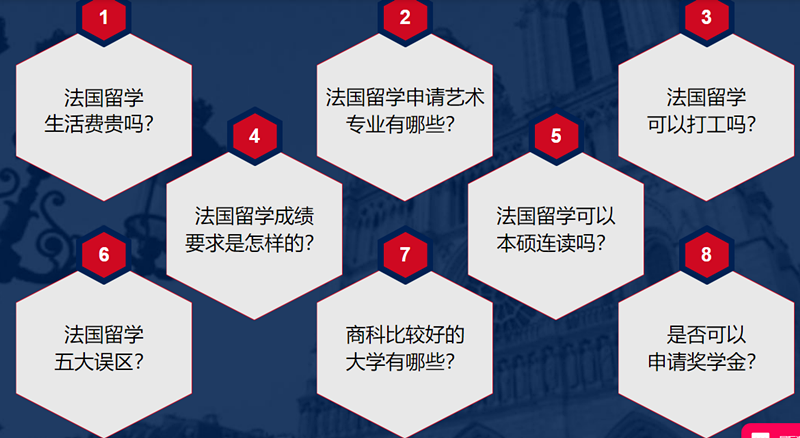 1
法国留学生活费贵吗?

2
法国留学申请艺术专业有哪些?

3
法国留学可以打工吗?

4
法国留学成绩要求是怎样的?

5
法国留学可以本硕连读吗?

6
法国留学五大误区?

7
商科比较好的大学有哪些?

8
是否可以申请奖学金?